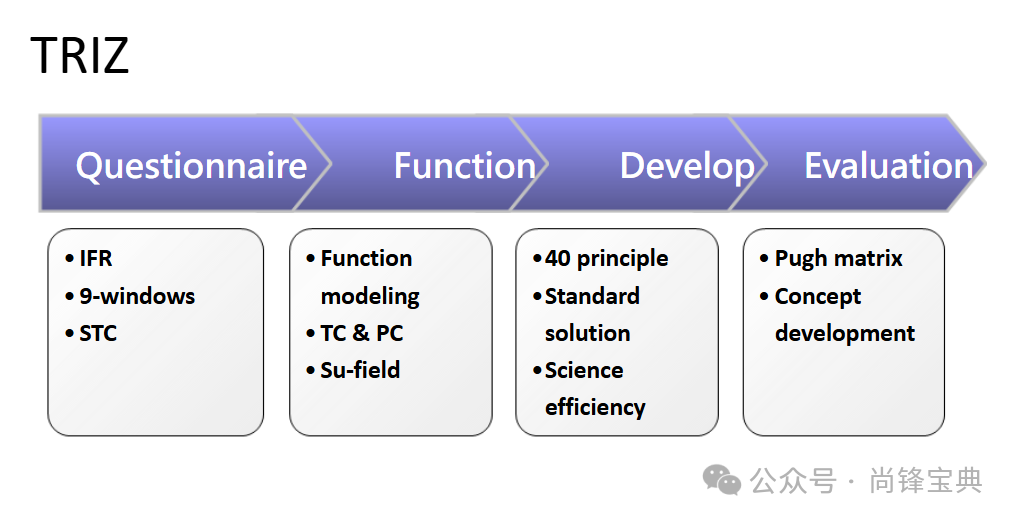 TRIZ

Questionnaire

Function

Develop

Evaluation

• IFR
• 9-windows
• STC

• Function modeling
• TC & PC
• Su-field

• 40 principle
• Standard solution
• Science efficiency

• Pugh matrix
• Concept development

公众号 · 尚锋宝典